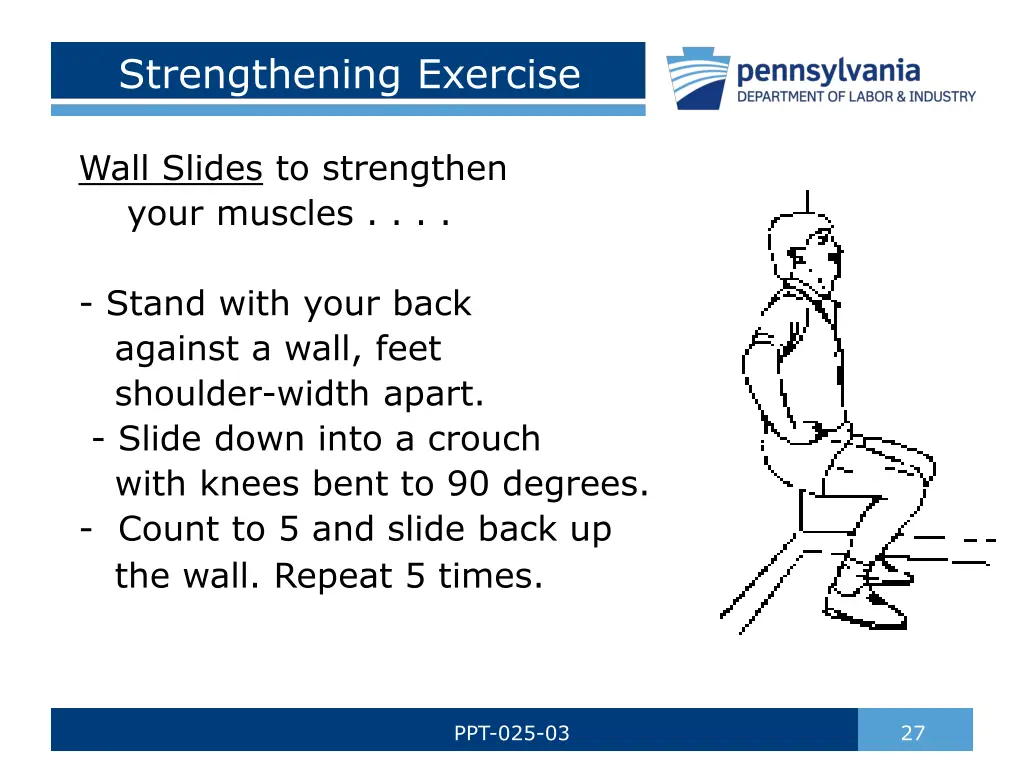 Strengthening Exercise

pennsylvania
DEPARTMENT OF LABOR & INDUSTRY

Wall Slides to strengthen your muscles . . . .

- Stand with your back against a wall, feet shoulder-width apart.
- Slide down into a crouch with knees bent to 90 degrees.
- Count to 5 and slide back up the wall. Repeat 5 times.

PPT-025-03

27